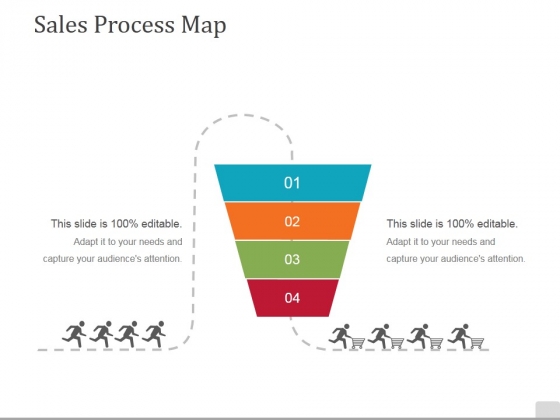 Sales Process Map

This slide is 100% editable.
Adapt it to your needs and capture your audience's attention.

01

02

03

04

This slide is 100% editable.
Adapt it to your needs and capture your audience's attention.